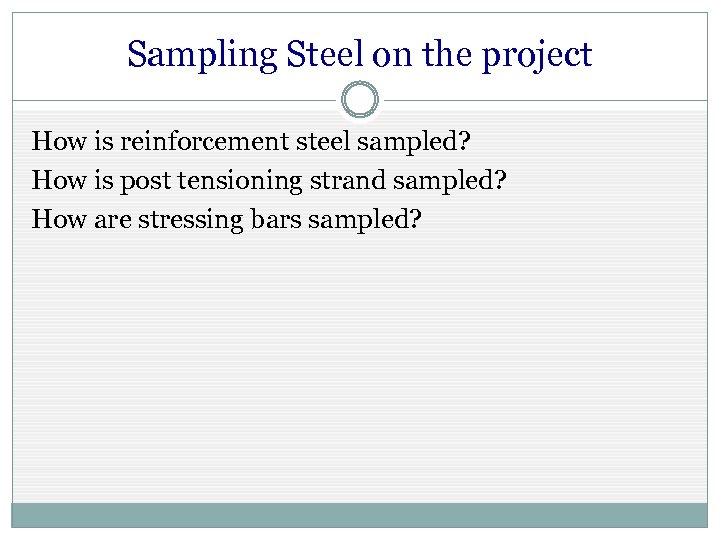 Sampling Steel on the project

How is reinforcement steel sampled?

How is post tensioning strand sampled?

How are stressing bars sampled?